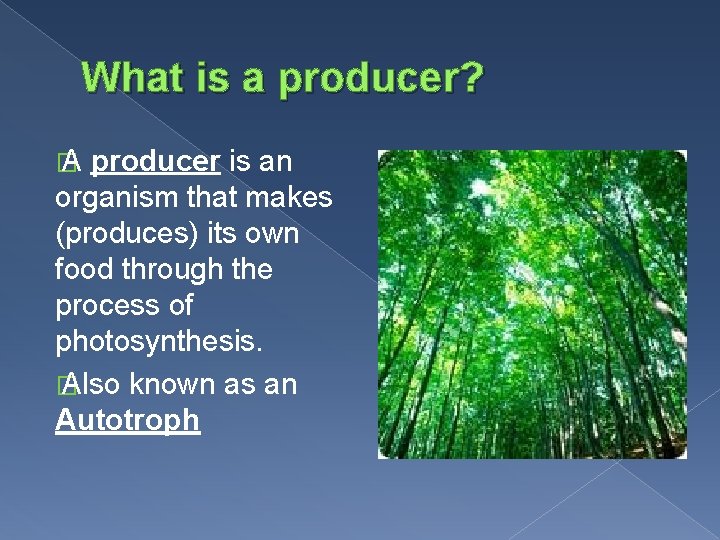 What is a producer?

A producer is an organism that makes (produces) its own food through the process of photosynthesis.

Also known as an Autotroph